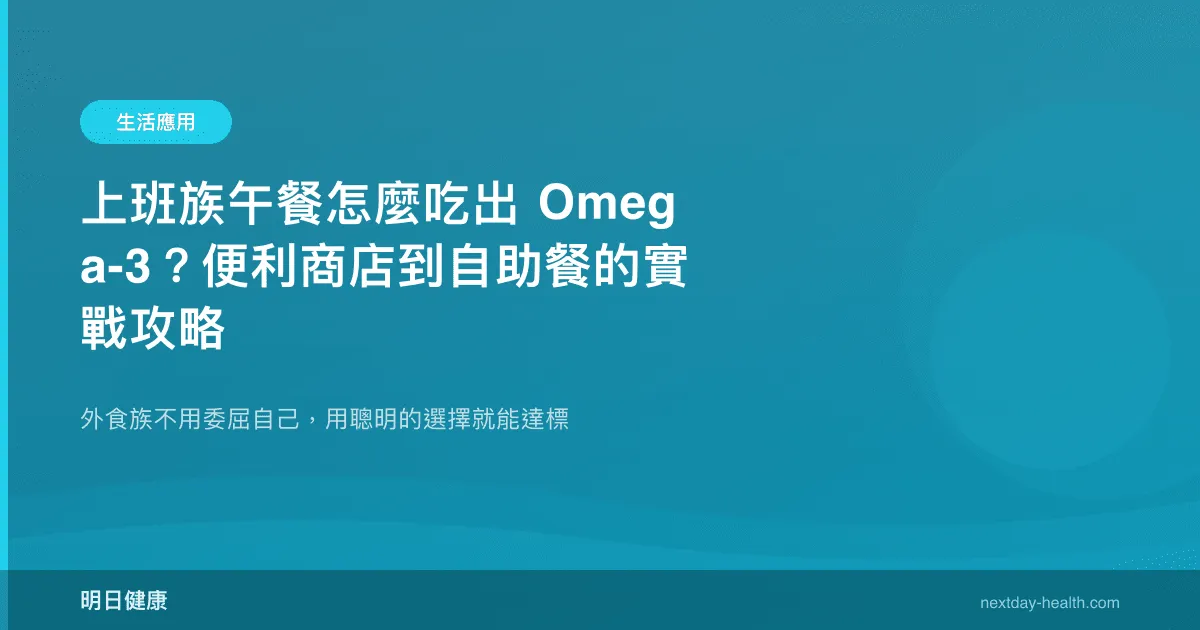 生活應用

上班族午餐怎麼吃出 Omega-3？便利商店到自助餐的實戰攻略

外食族不用委屈自己，用聰明的選擇就能達標

明日健康

nextday-health.com